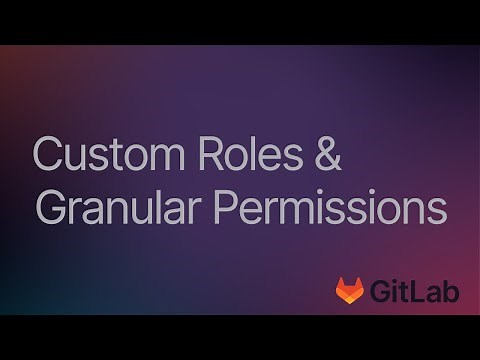 Custom Roles &
Granular Permissions

GitLab